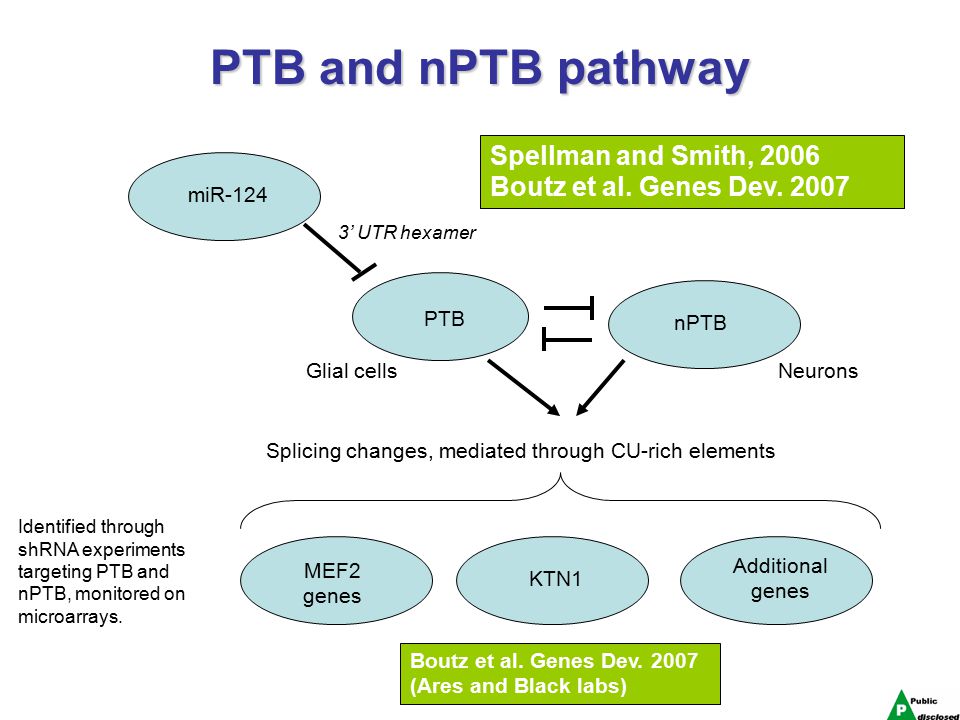 PTB and nPTB pathway

Spellman and Smith, 2006
Boutz et al. Genes Dev. 2007

miR-124

3' UTR hexamer

PTB

nPTB

Glial cells

Neurons

Splicing changes, mediated through CU-rich elements

Identified through shRNA experiments targeting PTB and nPTB, monitored on microarrays.

MEF2 genes

KTN1

Additional genes

Boutz et al. Genes Dev. 2007
(Ares and Black labs)

P Public disclosed